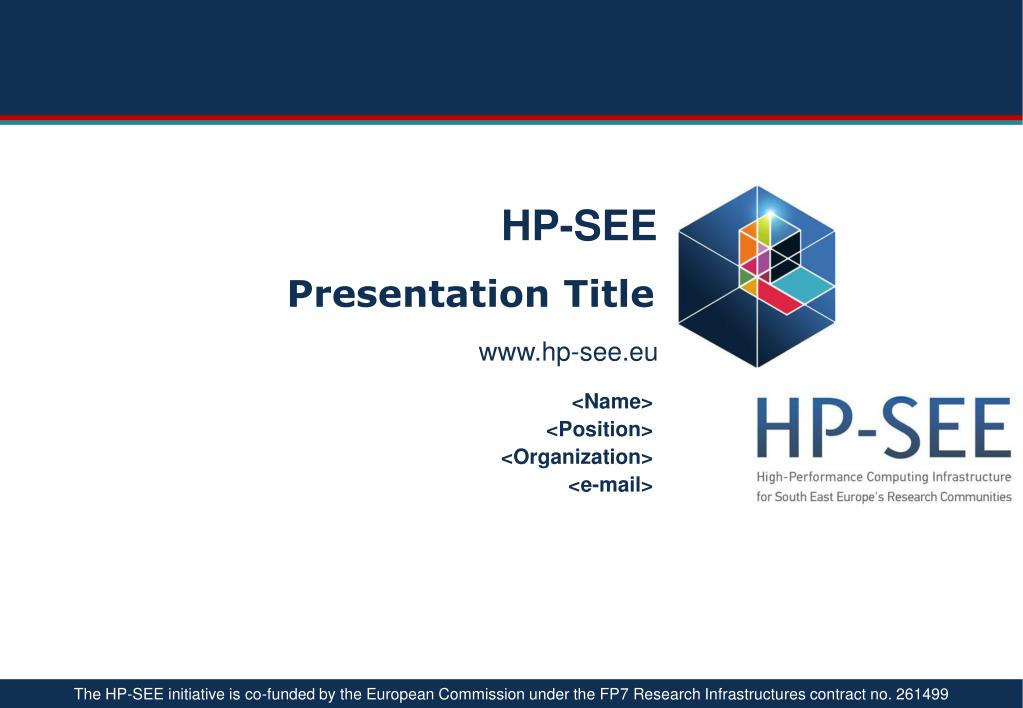 HP-SEE

Presentation Title

www.hp-see.eu

<Name>
<Position>
<Organization>
<e-mail>

HP-SEE
High-Performance Computing Infrastructure
for South East Europe's Research Communities

The HP-SEE initiative is co-funded by the European Commission under the FP7 Research Infrastructures contract no. 261499